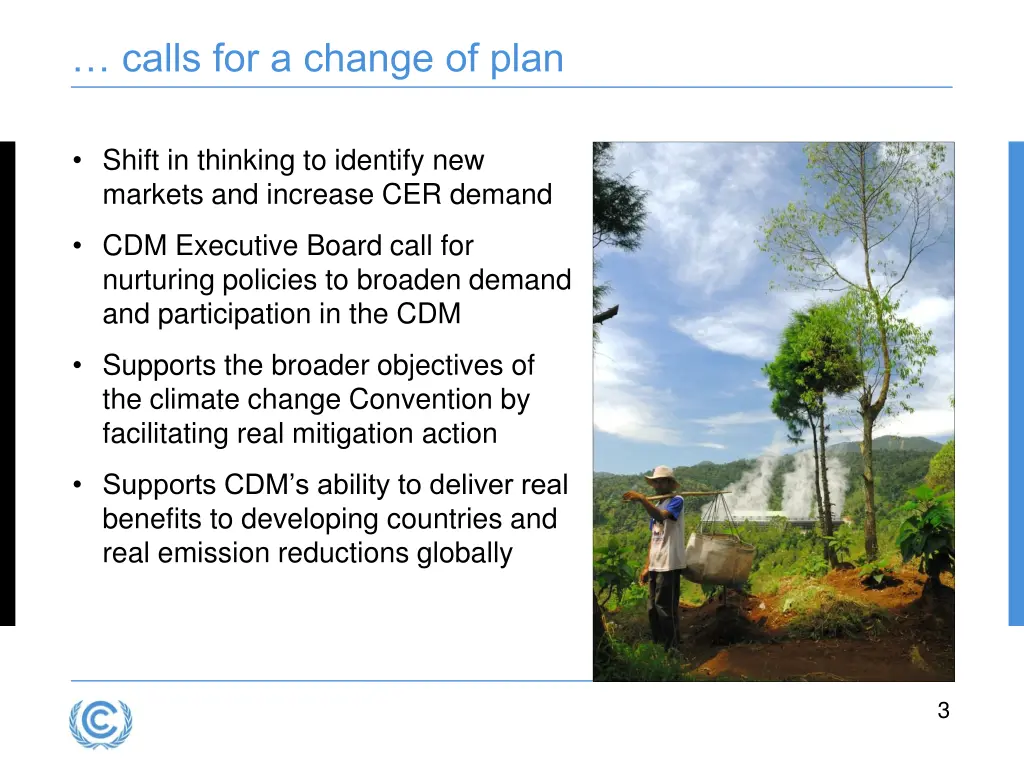 … calls for a change of plan

• Shift in thinking to identify new markets and increase CER demand

• CDM Executive Board call for nurturing policies to broaden demand and participation in the CDM

• Supports the broader objectives of the climate change Convention by facilitating real mitigation action

• Supports CDM’s ability to deliver real benefits to developing countries and real emission reductions globally

3